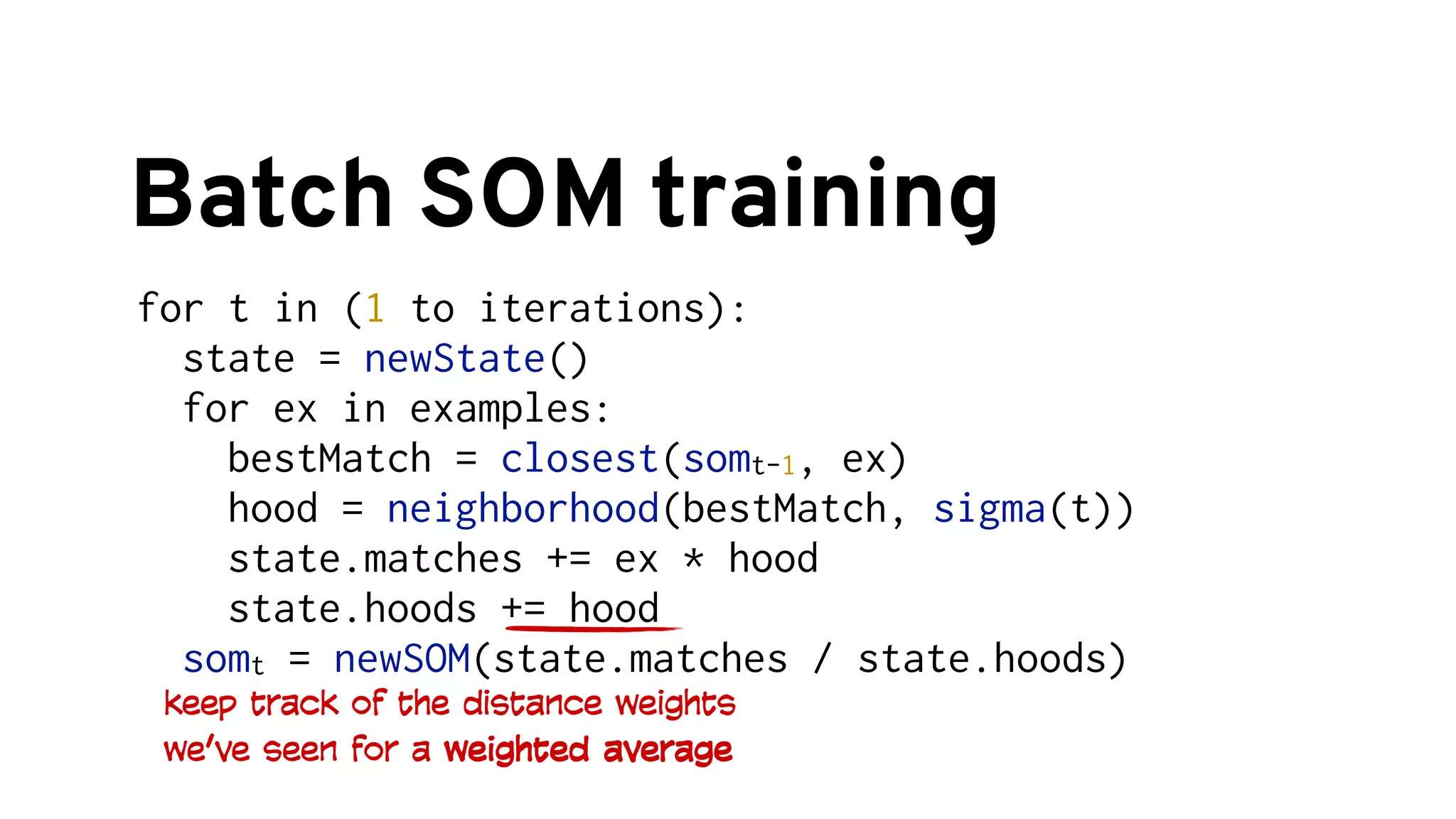 Batch SOM training

for t in (1 to iterations):
  state = newState()
  for ex in examples:
    bestMatch = closest($som_{t-1}$, ex)
    hood = neighborhood(bestMatch, sigma(t))
    state.matches += ex * hood
    state.hoods += hood
  $som_t$ = newSOM(state.matches / state.hoods)

keep track of the distance weights
we've seen for a weighted average